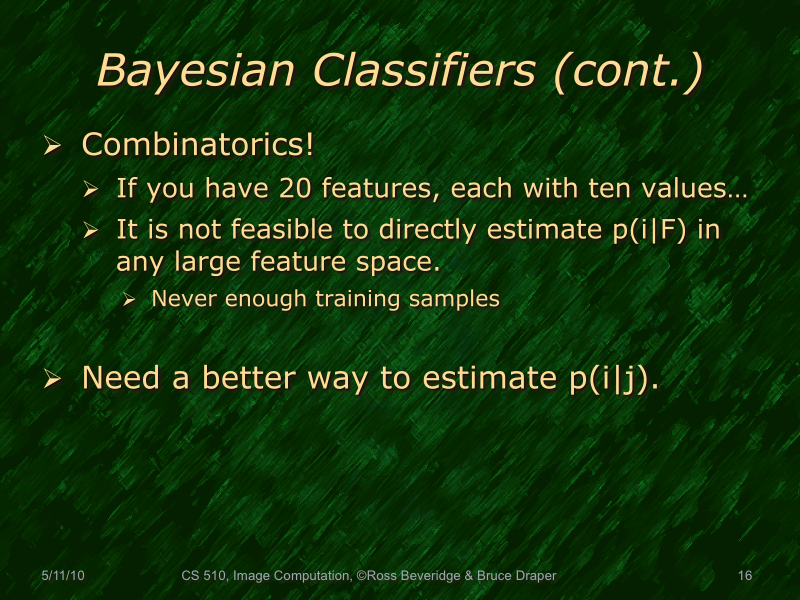 Bayesian Classifiers (cont.)

➢ Combinatorics!

➢ If you have 20 features, each with ten values…

➢ It is not feasible to directly estimate p(i|F) in any large feature space.

➢ Never enough training samples

➢ Need a better way to estimate p(i|j).

5/11/10 CS 510, Image Computation, ©Ross Beveridge & Bruce Draper 16